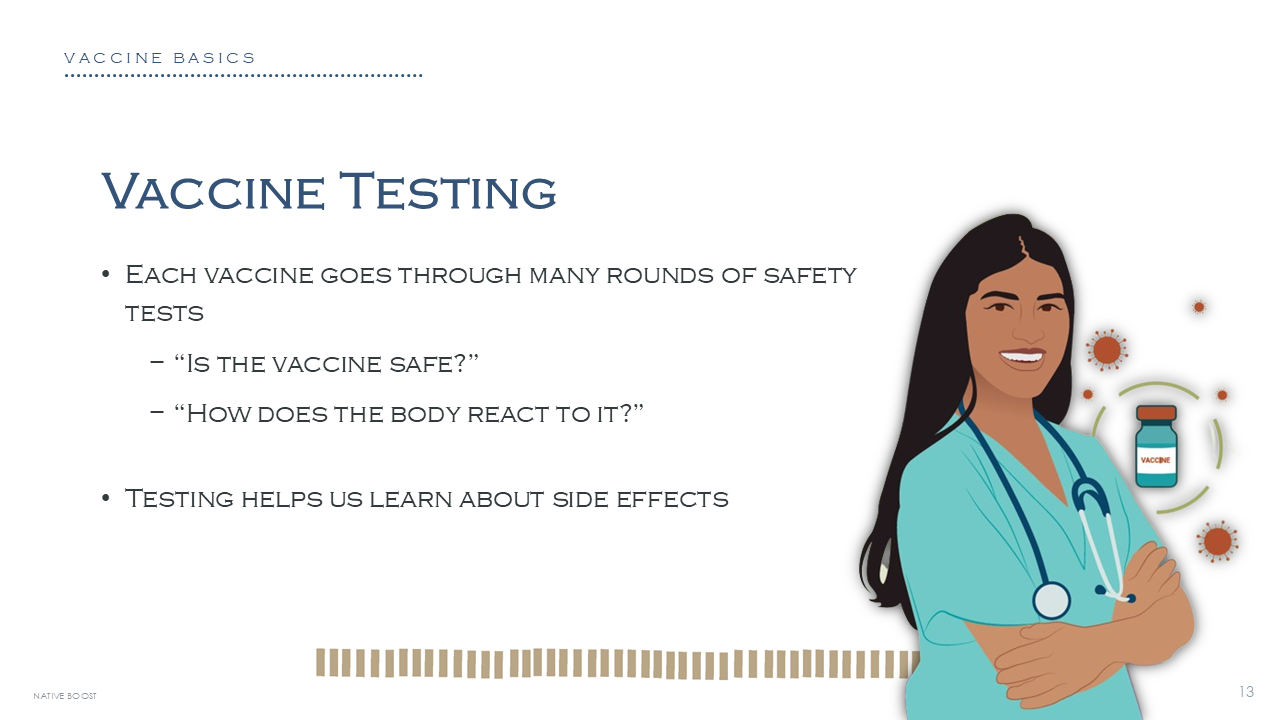 VACCINE BASICS

Vaccine Testing

• Each vaccine goes through many rounds of safety tests
– "Is the vaccine safe?"
– "How does the body react to it?"

• Testing helps us learn about side effects

VACCINE

NATIVE BOOST

13